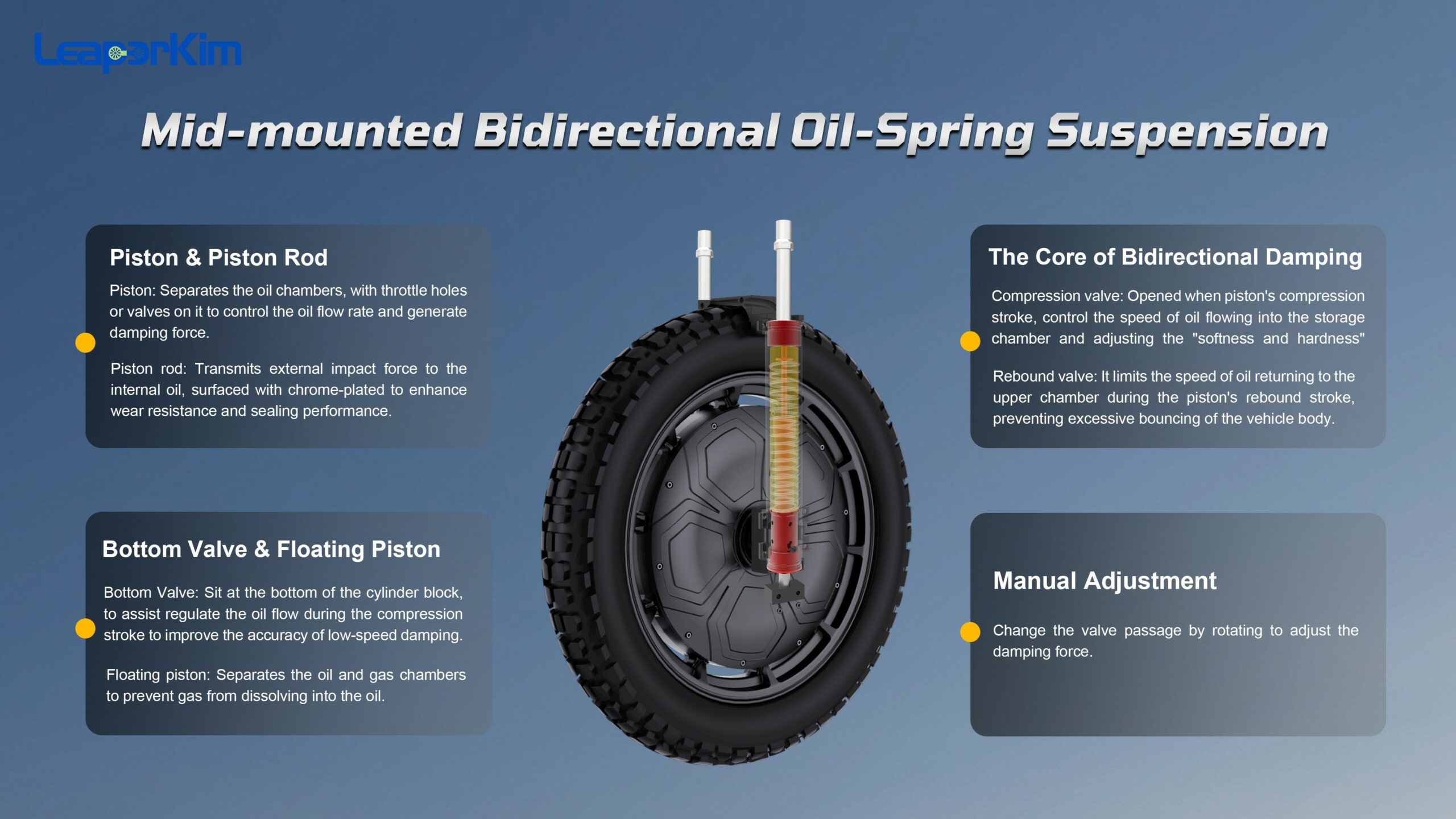 LeaperKim

Mid-mounted Bidirectional Oil-Spring Suspension

Piston & Piston Rod

Piston: Separates the oil chambers, with throttle holes or valves on it to control the oil flow rate and generate damping force.

Piston rod: Transmits external impact force to the internal oil, surfaced with chrome-plated to enhance wear resistance and sealing performance.

Bottom Valve & Floating Piston

Bottom Valve: Sit at the bottom of the cylinder block, to assist regulate the oil flow during the compression stroke to improve the accuracy of low-speed damping.

Floating piston: Separates the oil and gas chambers to prevent gas from dissolving into the oil.

The Core of Bidirectional Damping

Compression valve: Opened when piston's compression stroke, control the speed of oil flowing into the storage chamber and adjusting the "softness and hardness"

Rebound valve: It limits the speed of oil returning to the upper chamber during the piston's rebound stroke, preventing excessive bouncing of the vehicle body.

Manual Adjustment

Change the valve passage by rotating to adjust the damping force.